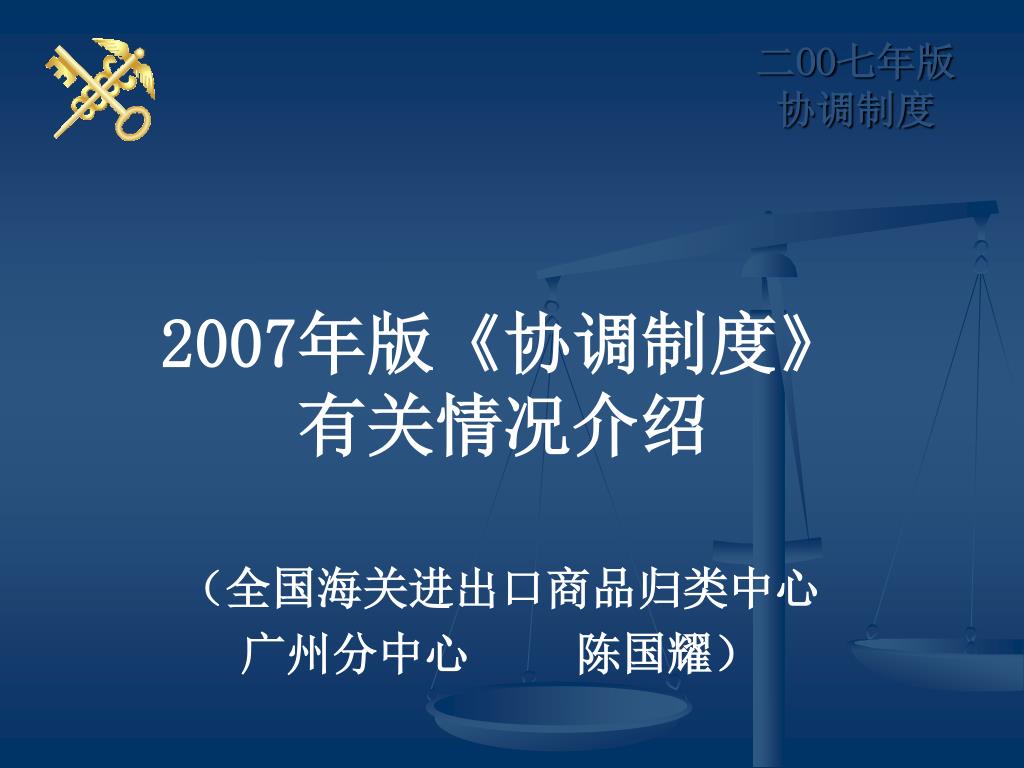 二00七年版
协调制度

2007年版《协调制度》
有关情况介绍

（全国海关进出口商品归类中心
广州分中心　　　陈国耀）